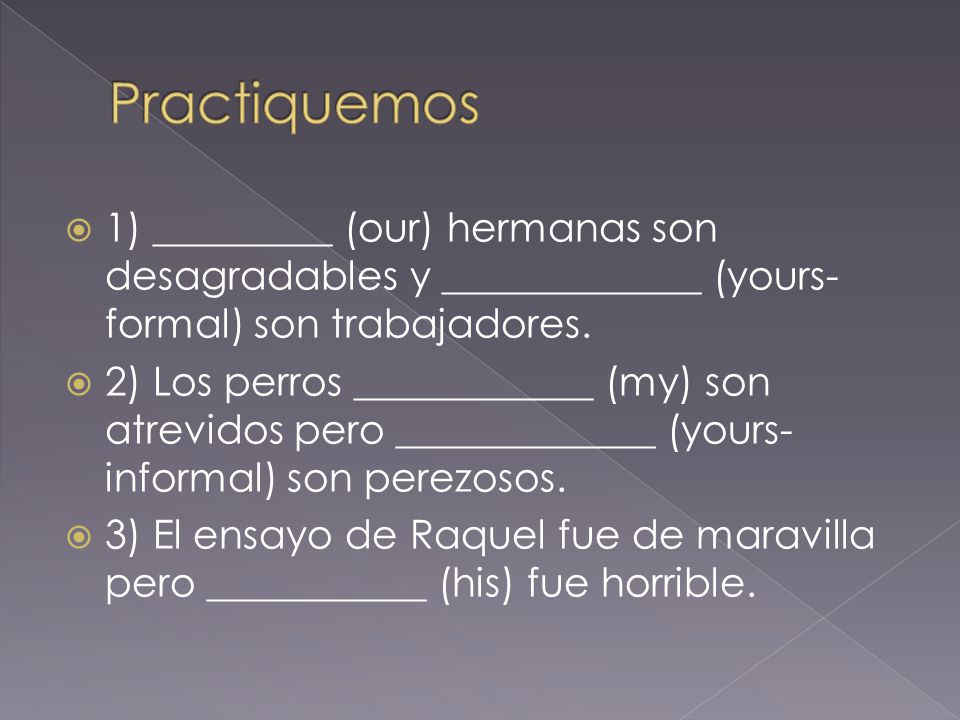 Practiquemos

1) _________ (our) hermanas son desagradables y _____________ (yours-formal) son trabajadores.

2) Los perros ____________ (my) son atrevidos pero _____________ (yours-informal) son perezosos.

3) El ensayo de Raquel fue de maravilla pero ___________ (his) fue horrible.